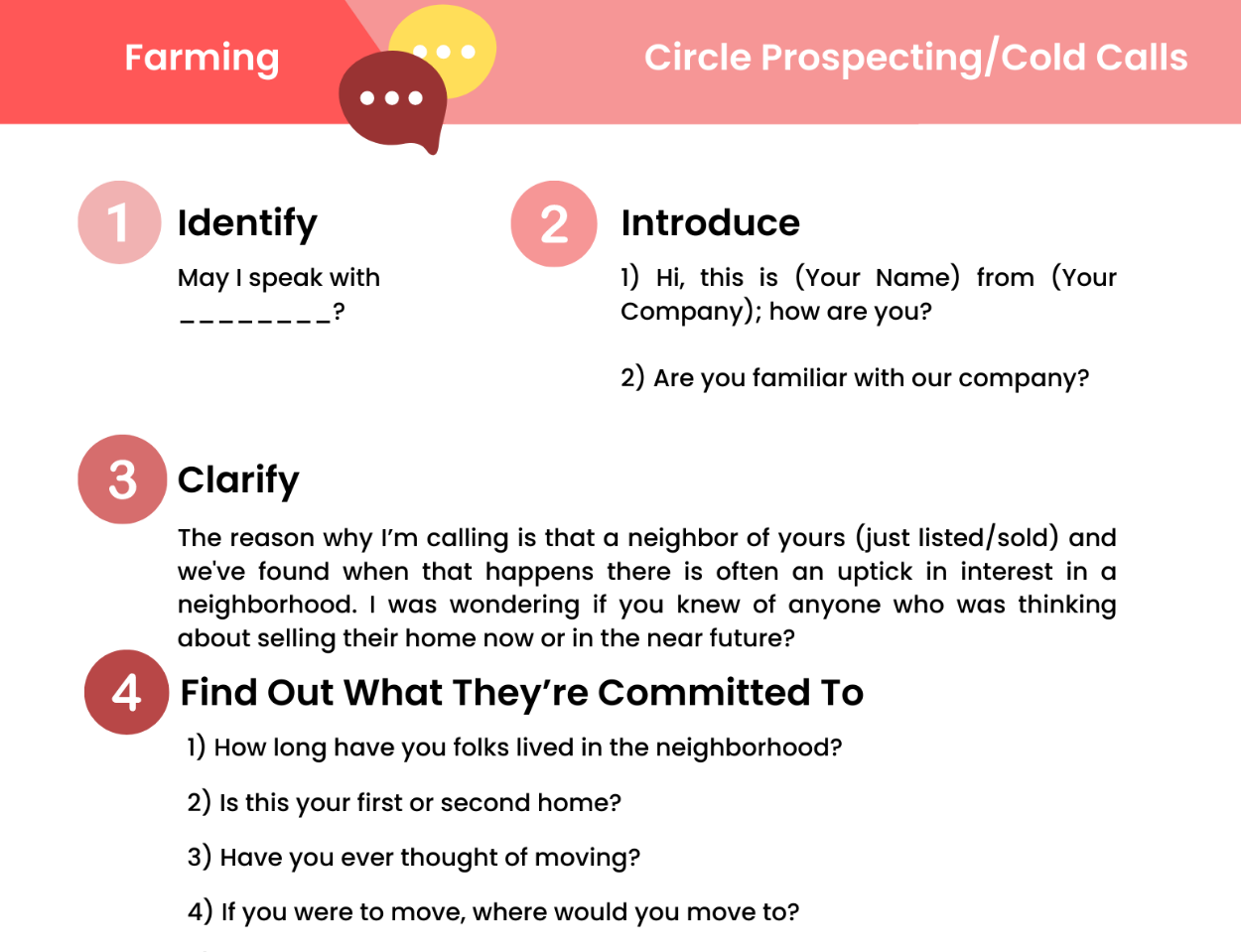 Farming

Circle Prospecting/Cold Calls

1 Identify

May I speak with ________?

2 Introduce

1) Hi, this is (Your Name) from (Your Company); how are you?

2) Are you familiar with our company?

3 Clarify

The reason why I'm calling is that a neighbor of yours (just listed/sold) and we've found when that happens there is often an uptick in interest in a neighborhood. I was wondering if you knew of anyone who was thinking about selling their home now or in the near future?

4 Find Out What They're Committed To

1) How long have you folks lived in the neighborhood?

2) Is this your first or second home?

3) Have you ever thought of moving?

4) If you were to move, where would you move to?